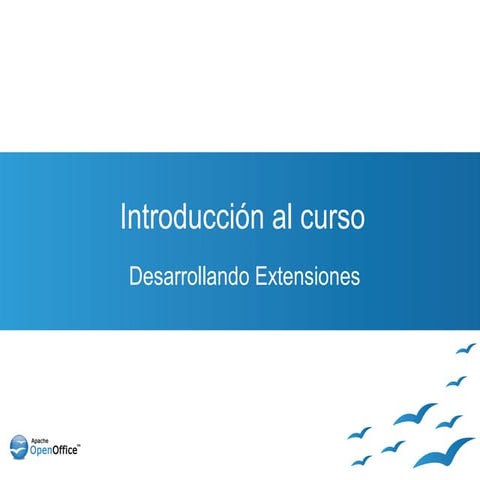 Introducción al curso

Desarrollando Extensiones

Apache
OpenOffice™